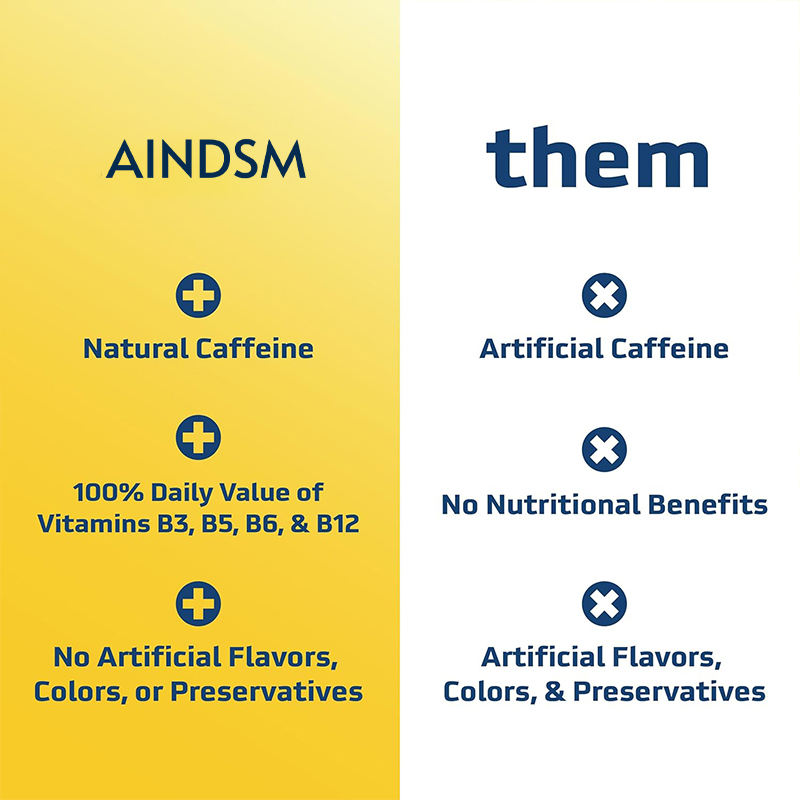 AINDSM

Natural Caffeine

100% Daily Value of Vitamins B3, B5, B6, & B12

No Artificial Flavors, Colors, or Preservatives

them

Artificial Caffeine

No Nutritional Benefits

Artificial Flavors, Colors, & Preservatives